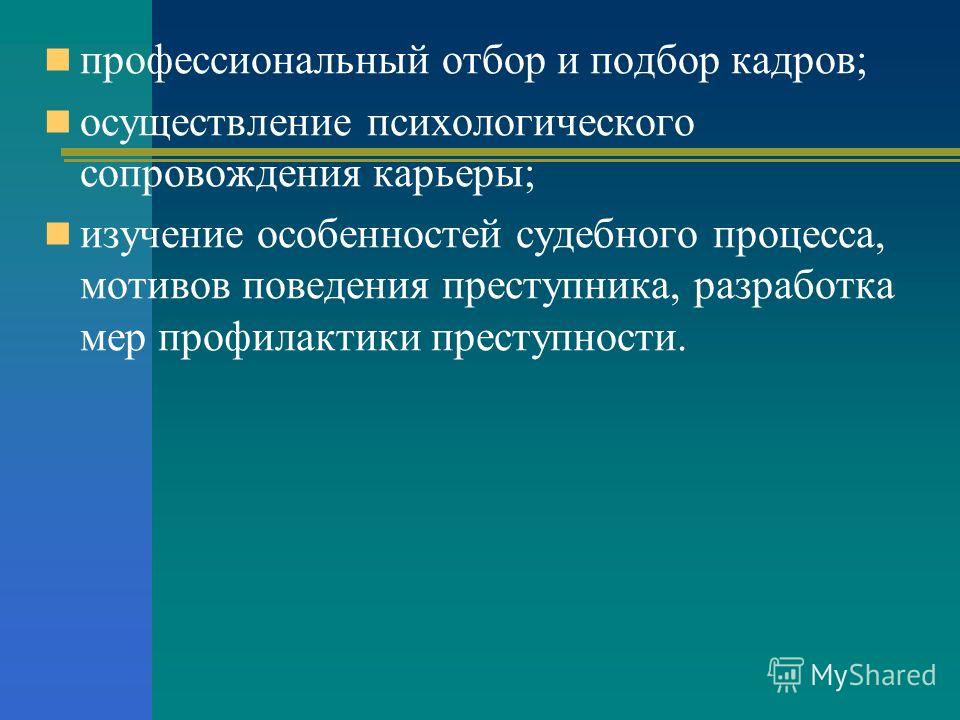 профессиональный отбор и подбор кадров;

осуществление психологического сопровождения карьеры;

изучение особенностей судебного процесса, мотивов поведения преступника, разработка мер профилактики преступности.

MyShared